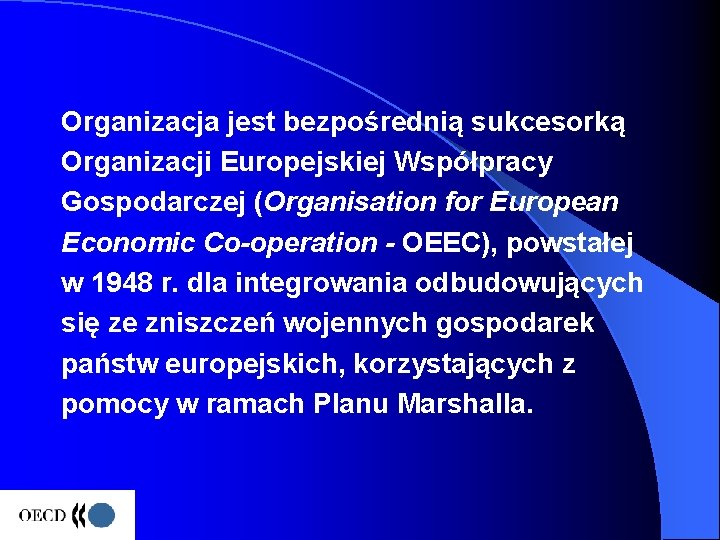 Organizacja jest bezpośrednią sukcesorką Organizacji Europejskiej Współpracy Gospodarczej (Organisation for European Economic Co-operation - OEEC), powstałej w 1948 r. dla integrowania odbudowujących się ze zniszczeń wojennych gospodarek państw europejskich, korzystających z pomocy w ramach Planu Marshalla.

OECD